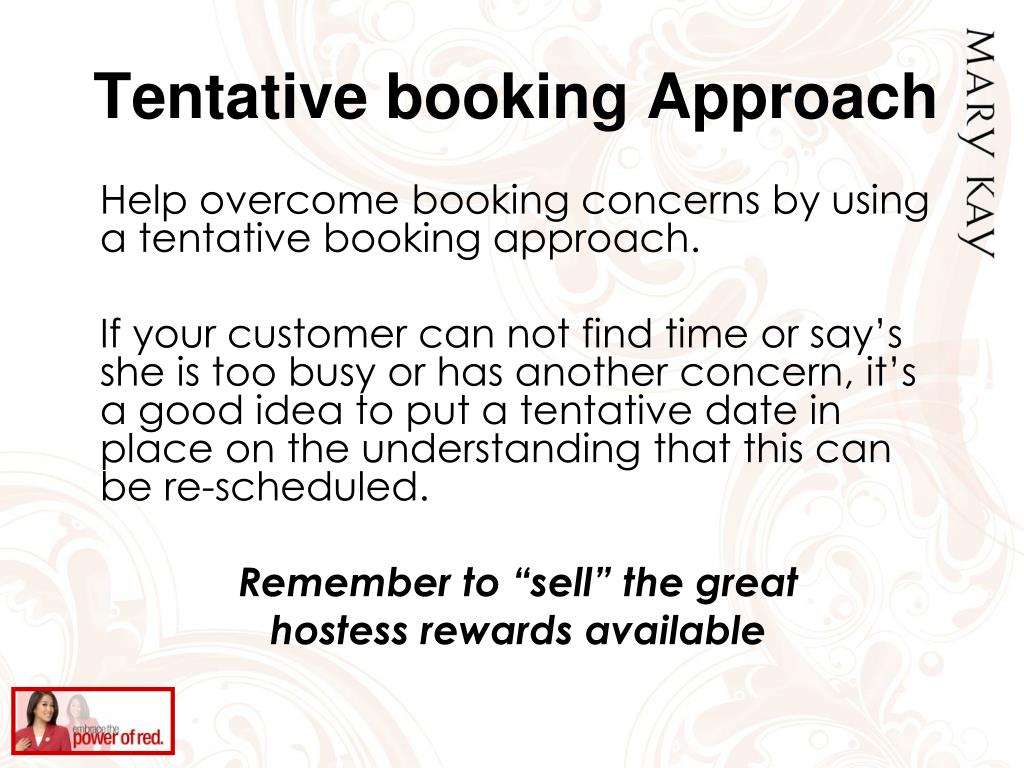 Tentative booking Approach

MARY KAY

Help overcome booking concerns by using a tentative booking approach.

If your customer can not find time or say’s she is too busy or has another concern, it’s a good idea to put a tentative date in place on the understanding that this can be re-scheduled.

Remember to “sell” the great hostess rewards available

embrace the power of red.